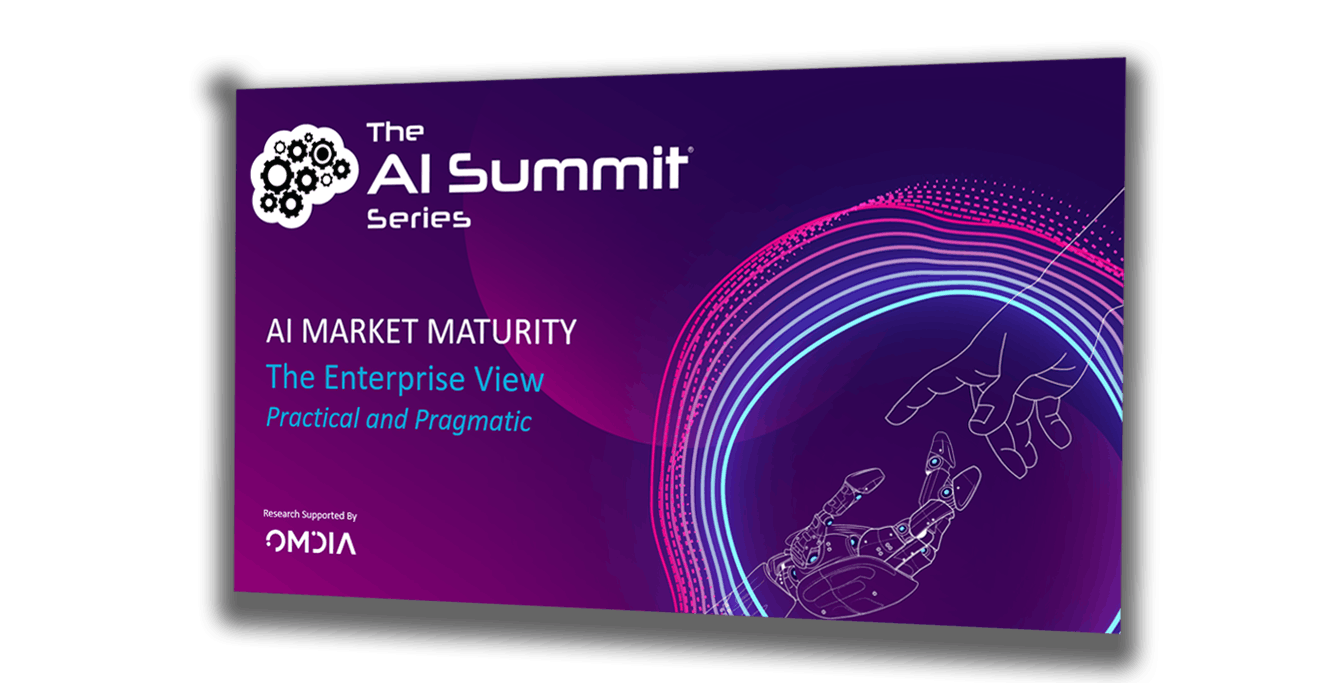 The AI Summit® Series

AI MARKET MATURITY
The Enterprise View
Practical and Pragmatic

Research Supported By
OMDIA